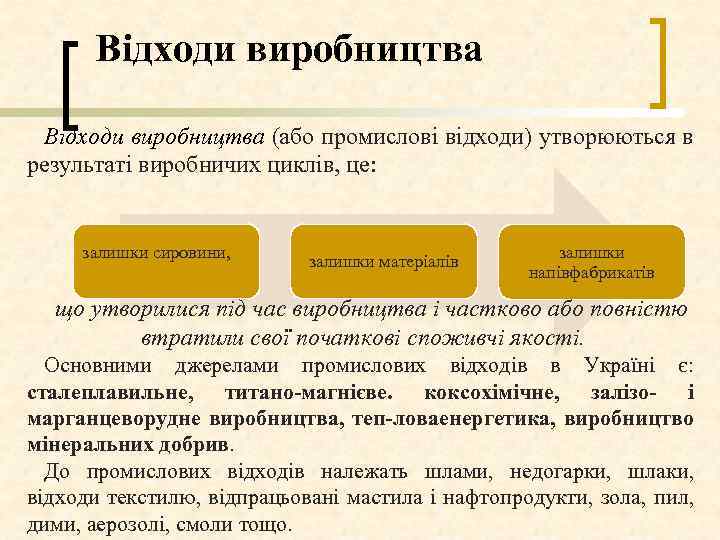 Відходи виробництва

Відходи виробництва (або промислові відходи) утворюються в результаті виробничих циклів, це:

залишки сировини,

залишки матеріалів

залишки напівфабрикатів

що утворилися під час виробництва і частково або повністю втратили свої початкові споживчі якості.

Основними джерелами промислових відходів в Україні є: сталеплавильне, титано-магнієве. коксохімічне, залізо- і марганцеворудне виробництва, теп-ловаенергетика, виробництво мінеральних добрив.

До промислових відходів належать шлами, недогарки, шлаки, відходи текстилю, відпрацьовані мастила і нафтопродукти, зола, пил, дими, аерозолі, смоли тощо.